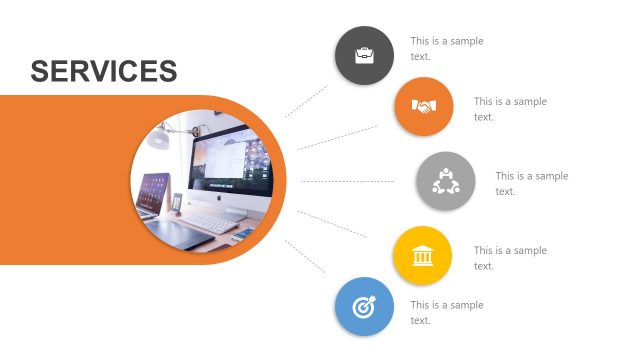 SERVICES

This is a sample text.

This is a sample text.

This is a sample text.

This is a sample text.

This is a sample text.